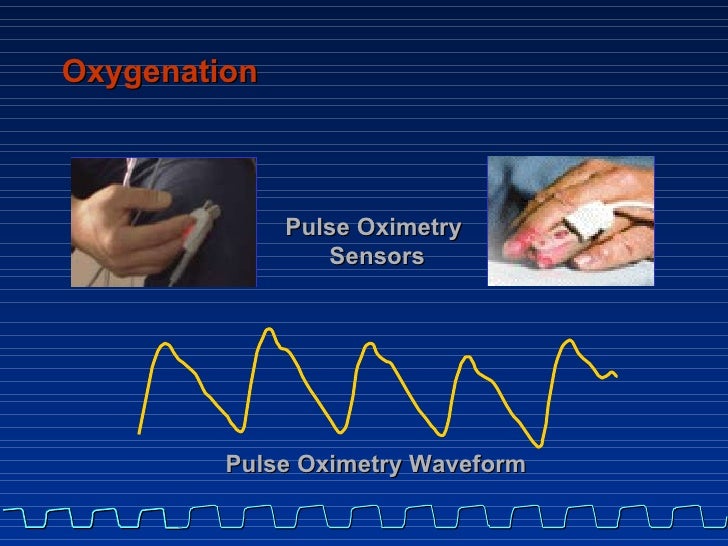 Oxygenation

Pulse Oximetry Sensors

Pulse Oximetry Waveform